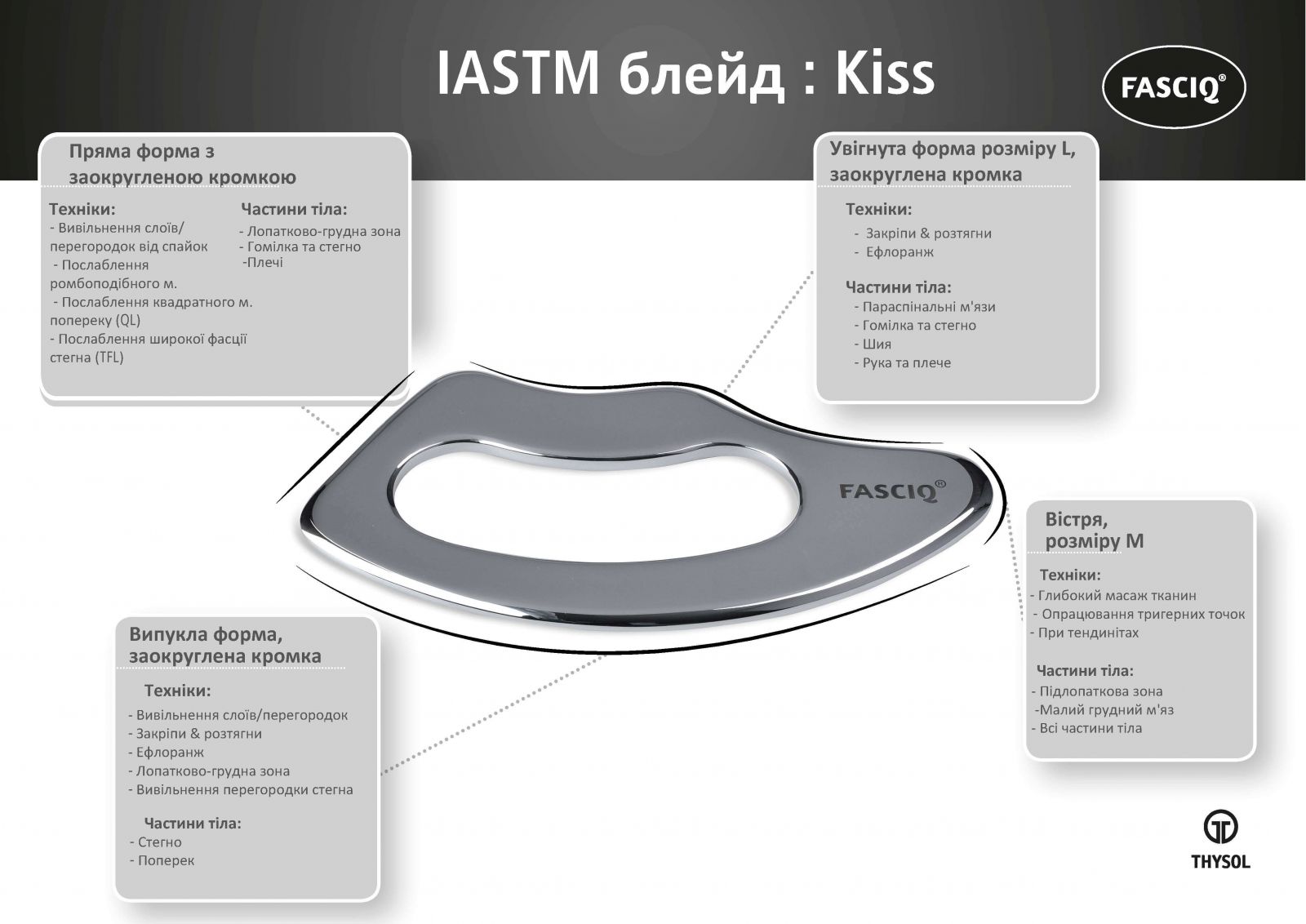 IASTM блейд : Kiss

FASCIQ®

Пряма форма з заокругленою кромкою

Техніки:
- Вивільнення слоїв/ перегородок від спайок
- Послаблення ромбоподібного м.
- Послаблення квадратного м. попереку (QL)
- Послаблення широкої фасції стегна (TFL)

Частини тіла:
- Лопатково-грудна зона
- Гомілка та стегно
-Плечі

Увігнута форма розміру L, заокруглена кромка

Техніки:
- Закріпи & розтягни
- Ефлоранж

Частини тіла:
- Параспінальні м'язи
- Гомілка та стегно
- Шия
- Рука та плече

FASCIQ®

Вістря, розміру M

Техніки:
- Глибокий масаж тканин
- Опрацювання тригерних точок
- При тендинітах

Частини тіла:
- Підлопаткова зона
-Малий грудний м'яз
- Всі частини тіла

Випукла форма, заокруглена кромка

Техніки:
- Вивільнення слоїв/перегородок
- Закріпи & розтягни
- Ефлоранж
- Лопатково-грудна зона
- Вивільнення перегородки стегна

Частини тіла:
- Стегно
- Поперек

THYSOL